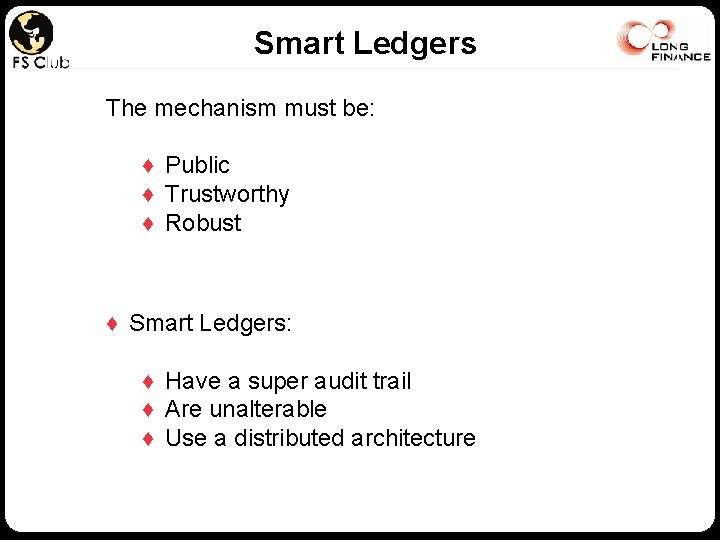 FS Club

Smart Ledgers

LONG FINANCE

The mechanism must be:

♦ Public
♦ Trustworthy
♦ Robust

♦ Smart Ledgers:

♦ Have a super audit trail
♦ Are unalterable
♦ Use a distributed architecture